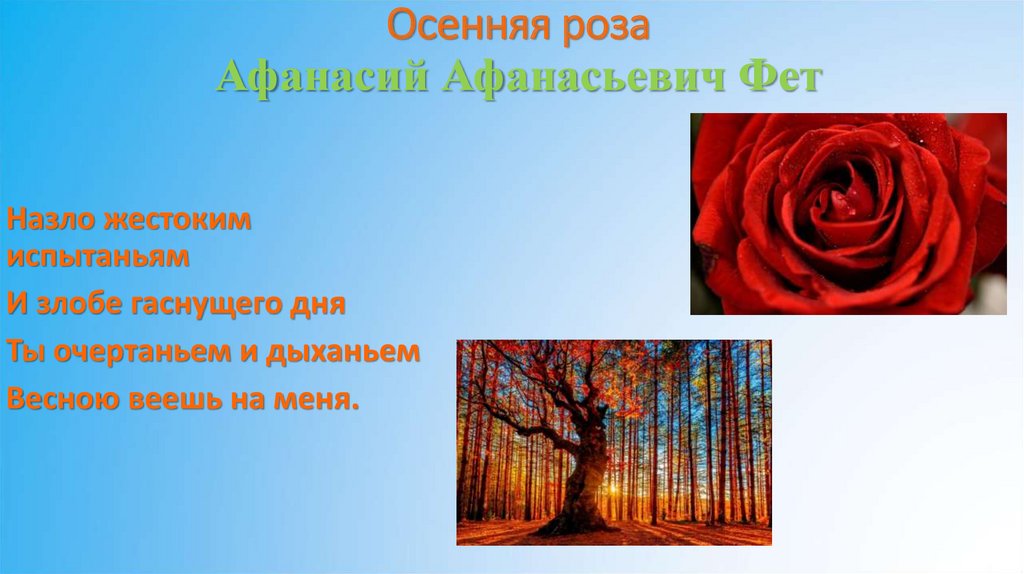 Осенняя роза
Афанасий Афанасьевич Фет

Назло жестоким испытаньям

И злобе гаснущего дня

Ты очертаньем и дыханьем

Весною веешь на меня.